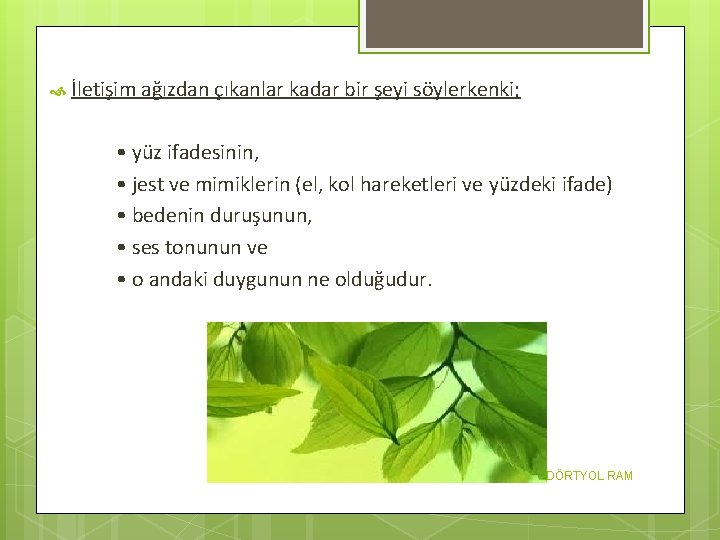 İletişim ağızdan çıkanlar kadar bir şeyi söylerkenki;

• yüz ifadesinin,
• jest ve mimiklerin (el, kol hareketleri ve yüzdeki ifade)
• bedenin duruşunun,
• ses tonunun ve
• o andaki duygunun ne olduğudur.

DÖRTYOL RAM